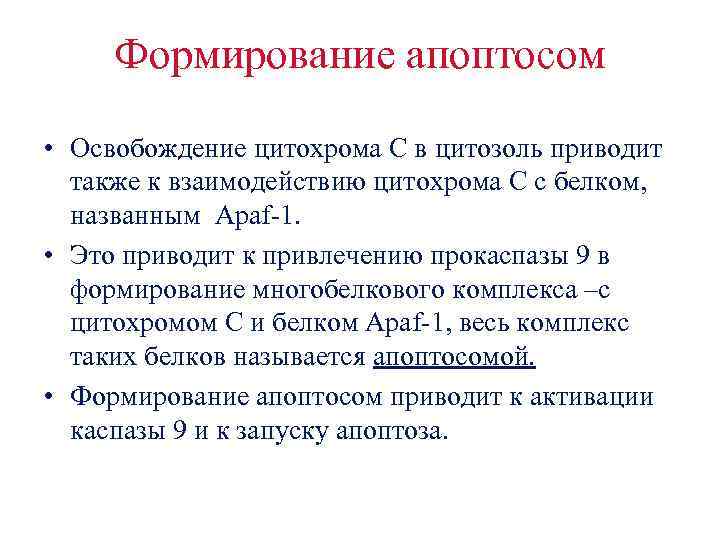 Формирование апоптосом

• Освобождение цитохрома С в цитозоль приводит также к взаимодействию цитохрома С с белком, названным Apaf-1.

• Это приводит к привлечению прокаспазы 9 в формирование многобелкового комплекса –с цитохромом С и белком Apaf-1, весь комплекс таких белков называется апоптосомой.

• Формирование апоптосом приводит к активации каспазы 9 и к запуску апоптоза.